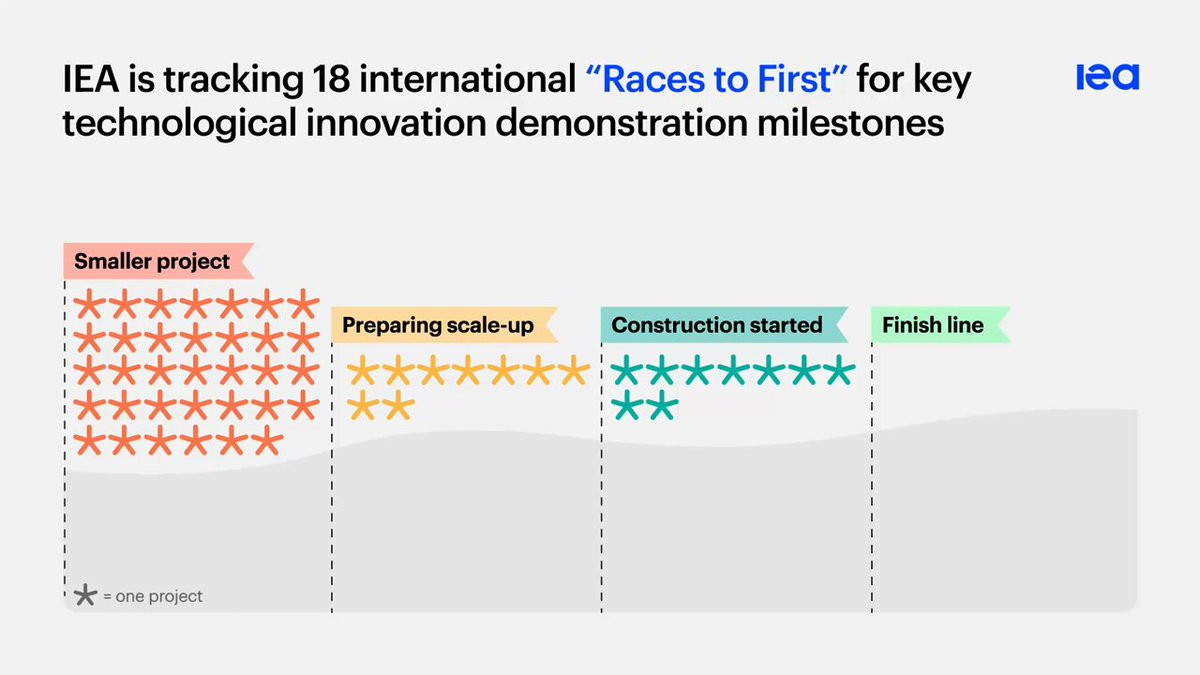 IEA is tracking 18 international “Races to First” for key technological innovation demonstration milestones

iea

Smaller project

Preparing scale-up

Construction started

Finish line

= one project